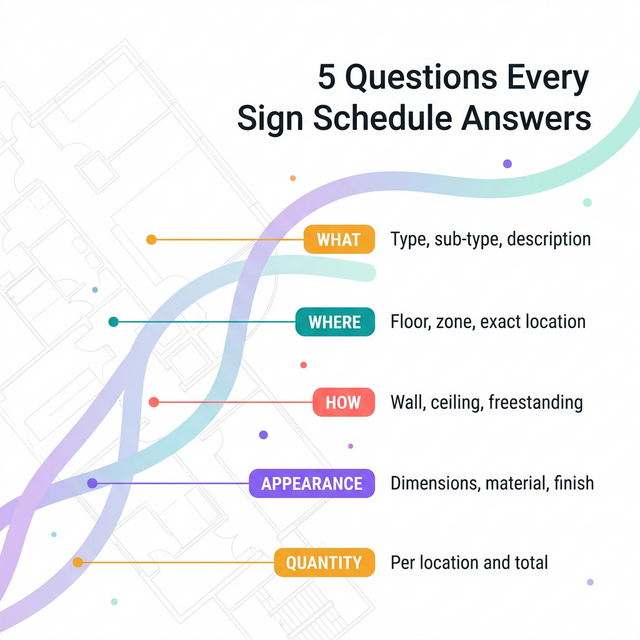 5 Questions Every Sign Schedule Answers

WHAT Type, sub-type, description

WHERE Floor, zone, exact location

HOW Wall, ceiling, freestanding

APPEARANCE Dimensions, material, finish

QUANTITY Per location and total